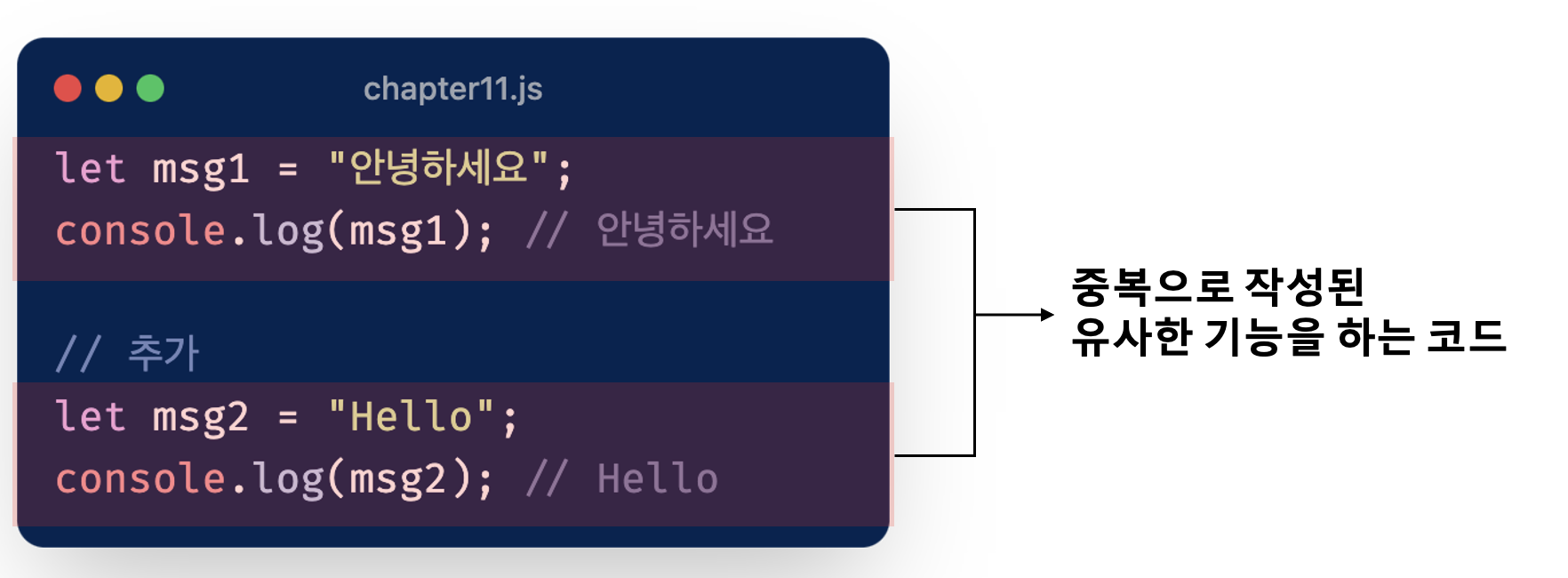 chapter11.js

let msg1 = "안녕하세요";
console.log(msg1); // 안녕하세요

// 추가
let msg2 = "Hello";
console.log(msg2); // Hello

중복으로 작성된
유사한 기능을 하는 코드